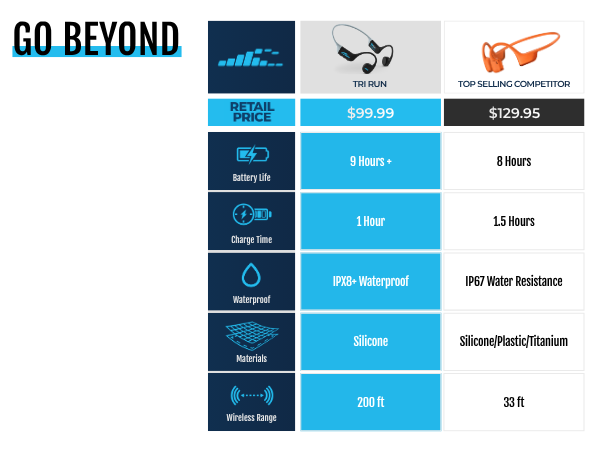 GO BEYOND

| | TRI RUN | TOP SELLING COMPETITOR |
|---|---|---|
| RETAIL PRICE | $99.99 | $129.95 |
| Battery Life | 9 Hours + | 8 Hours |
| Charge Time | 1 Hour | 1.5 Hours |
| Waterproof | IPX8+ Waterproof | IP67 Water Resistance |
| Materials | Silicone | Silicone/Plastic/Titanium |
| Wireless Range | 200 ft | 33 ft |